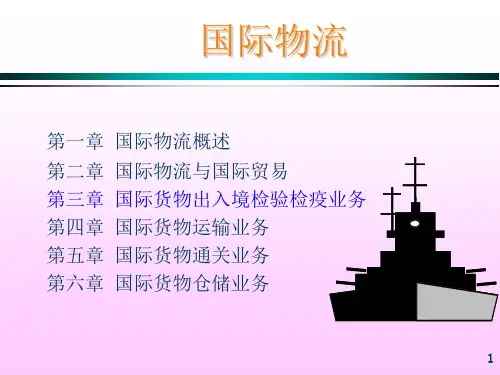 国际物流

第一章 国际物流概述
第二章 国际物流与国际贸易
第三章 国际货物出入境检验检疫业务
第四章 国际货物运输业务
第五章 国际货物通关业务
第六章 国际货物仓储业务

1